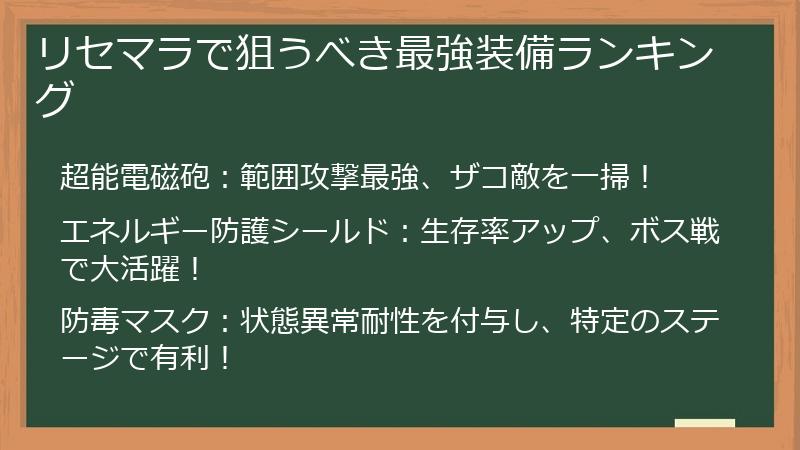 リセマラで狙うべき最強装備ランキング

超能電磁砲：範囲攻撃最強、ザコ敵を一掃！

エネルギー防護シールド：生存率アップ、ボス戦で大活躍！

防毒マスク：状態異常耐性を付与し、特定のステージで有利！